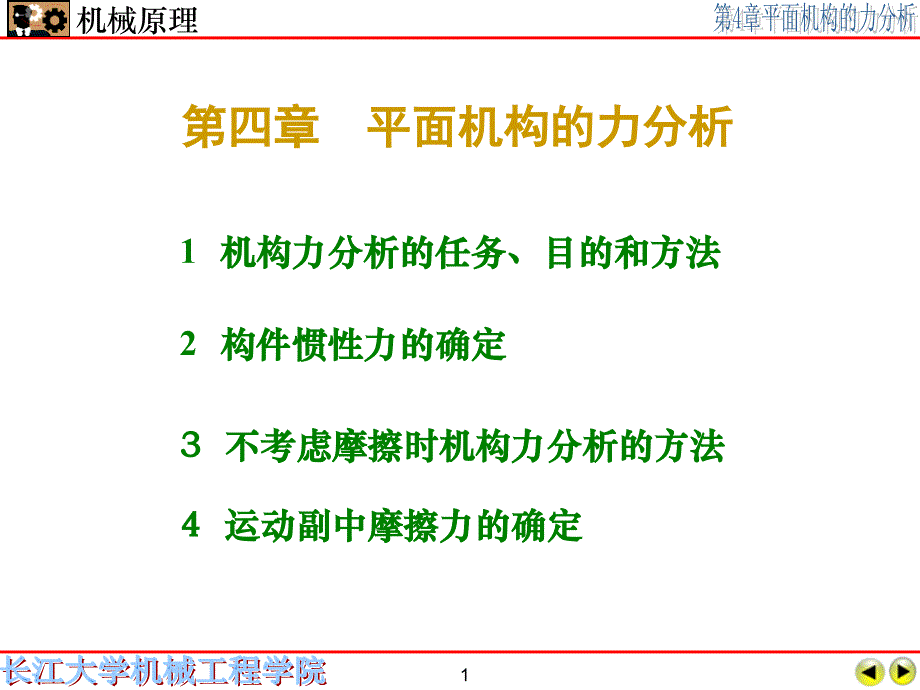 机械原理

第4章平面机构的力分析

第四章　平面机构的力分析

1　机构力分析的任务、目的和方法

2　构件惯性力的确定

3　不考虑摩擦时机构力分析的方法

4　运动副中摩擦力的确定

长江大学机械工程学院

1